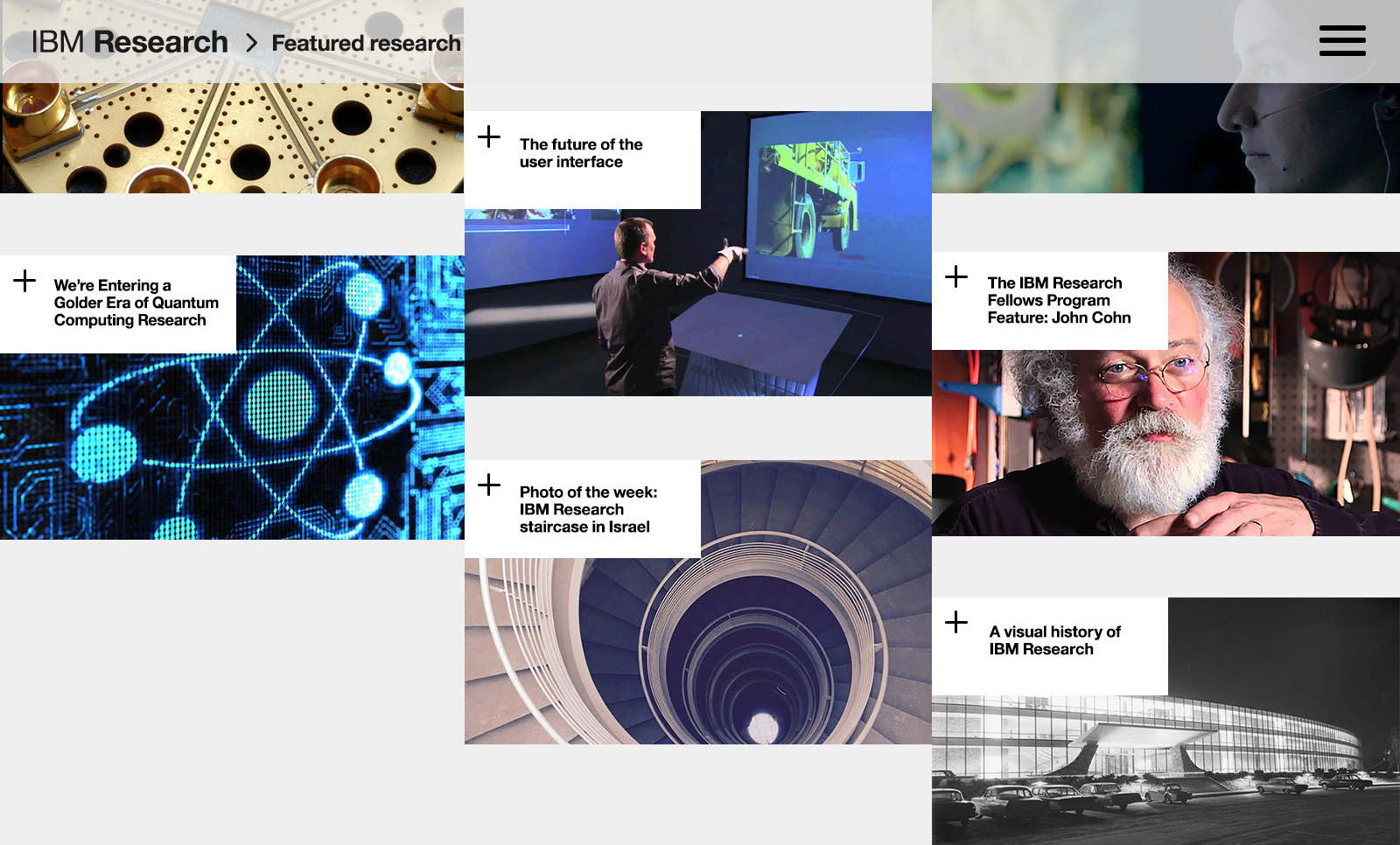 IBM Research > Featured research

+ We're Entering a Golder Era of Quantum Computing Research

+ The future of the user interface

+ Photo of the week: IBM Research staircase in Israel

+ The IBM Research Fellows Program Feature: John Cohn

+ A visual history of IBM Research